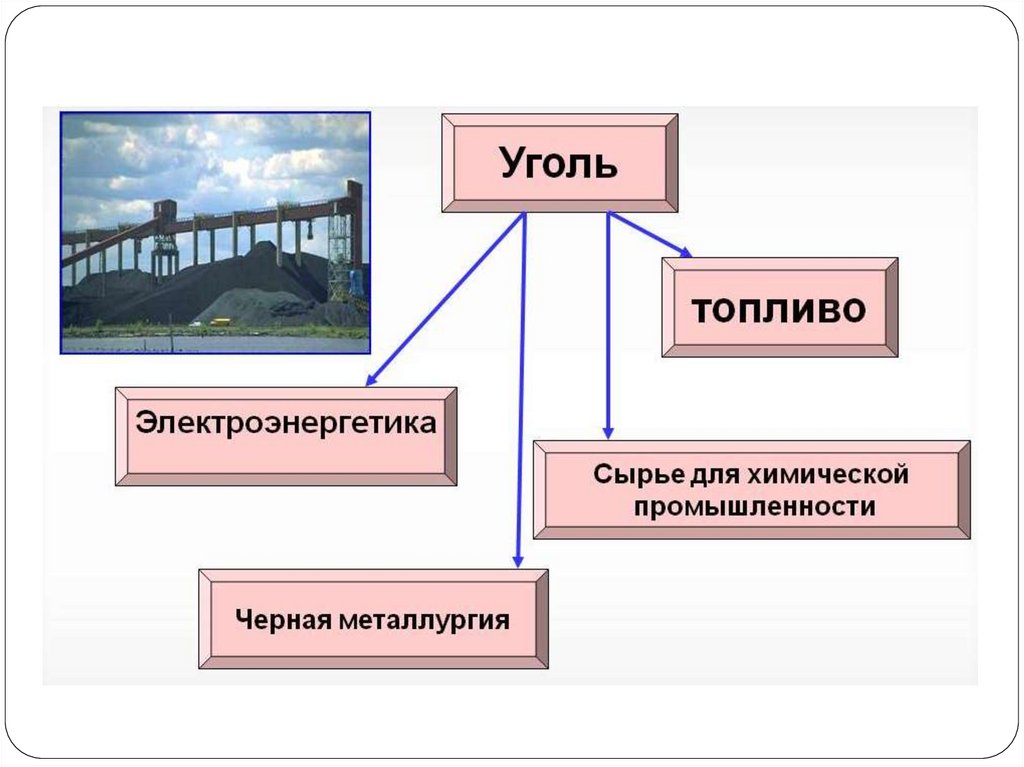 Уголь

топливо

Электроэнергетика

Сырье для химической промышленности

Черная металлургия